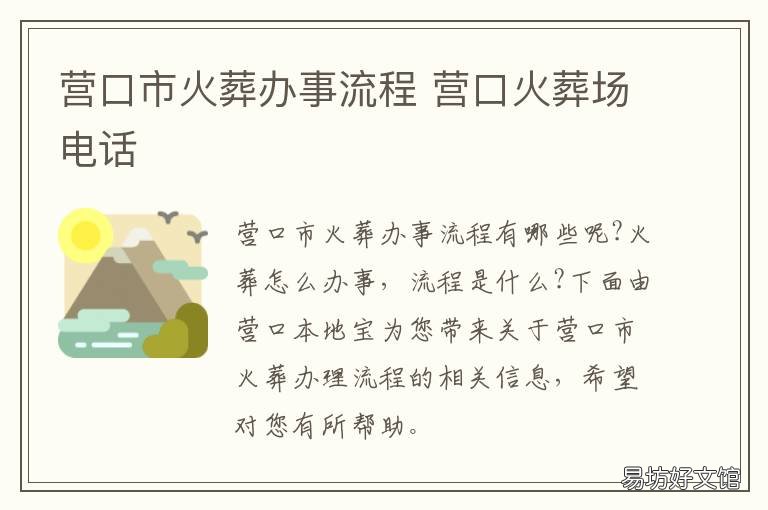 营口市火葬办事流程 营口火葬场电话

营口市火葬办事流程有哪些呢?火葬怎么办事，流程是什么?下面由营口本地宝为您带来关于营口市火葬办理流程的相关信息，希望对您有所帮助。

易坊好文馆